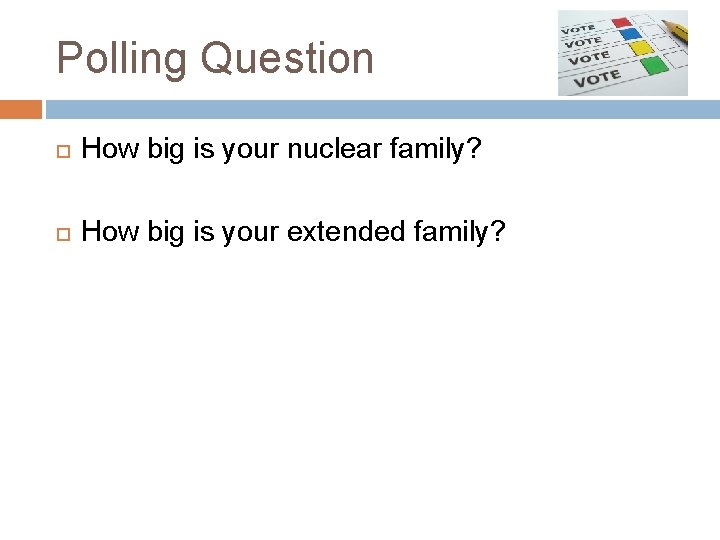 Polling Question

VOTE
VOTE
VOTE
VOTE

How big is your nuclear family?

How big is your extended family?